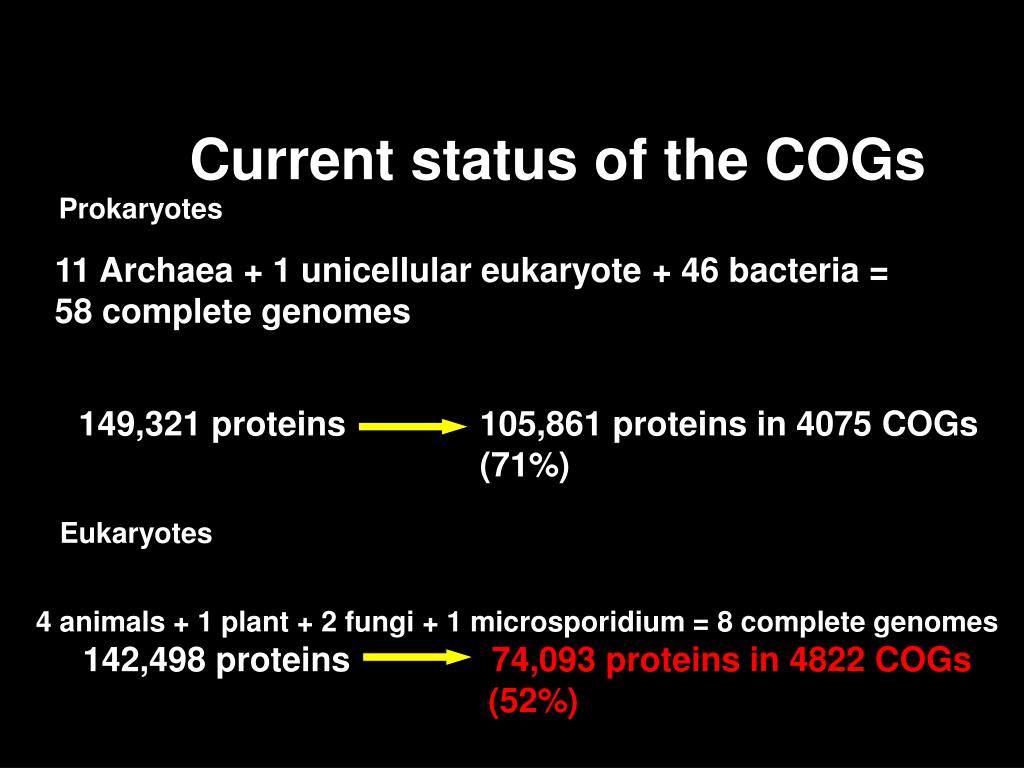 Current status of the COGs

Prokaryotes

11 Archaea + 1 unicellular eukaryote + 46 bacteria = 58 complete genomes

149,321 proteins 105,861 proteins in 4075 COGs (71%)

Eukaryotes

4 animals + 1 plant + 2 fungi + 1 microsporidium = 8 complete genomes

142,498 proteins 74,093 proteins in 4822 COGs (52%)